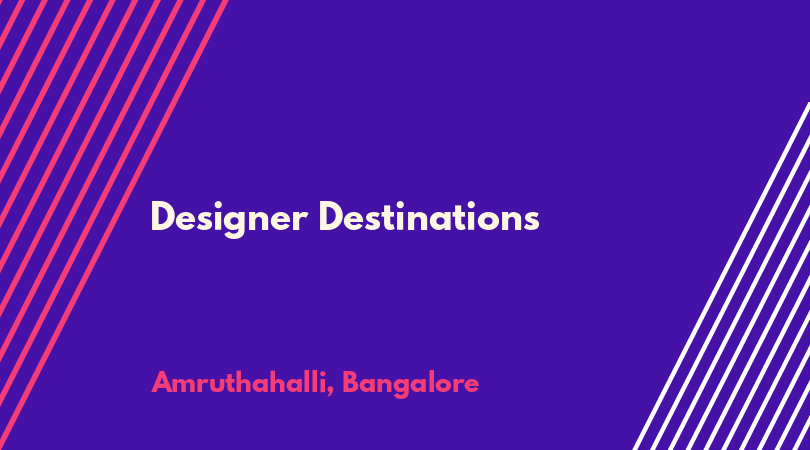 Designer Destinations

Amruthahalli, Bangalore